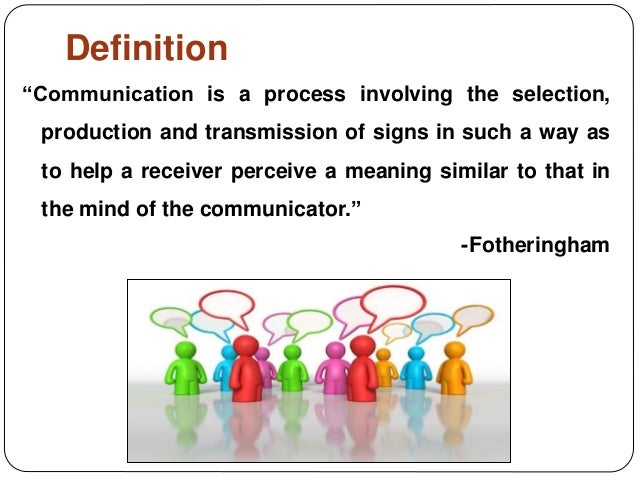 Definition

“Communication is a process involving the selection, production and transmission of signs in such a way as to help a receiver perceive a meaning similar to that in the mind of the communicator.”

-Fotheringham